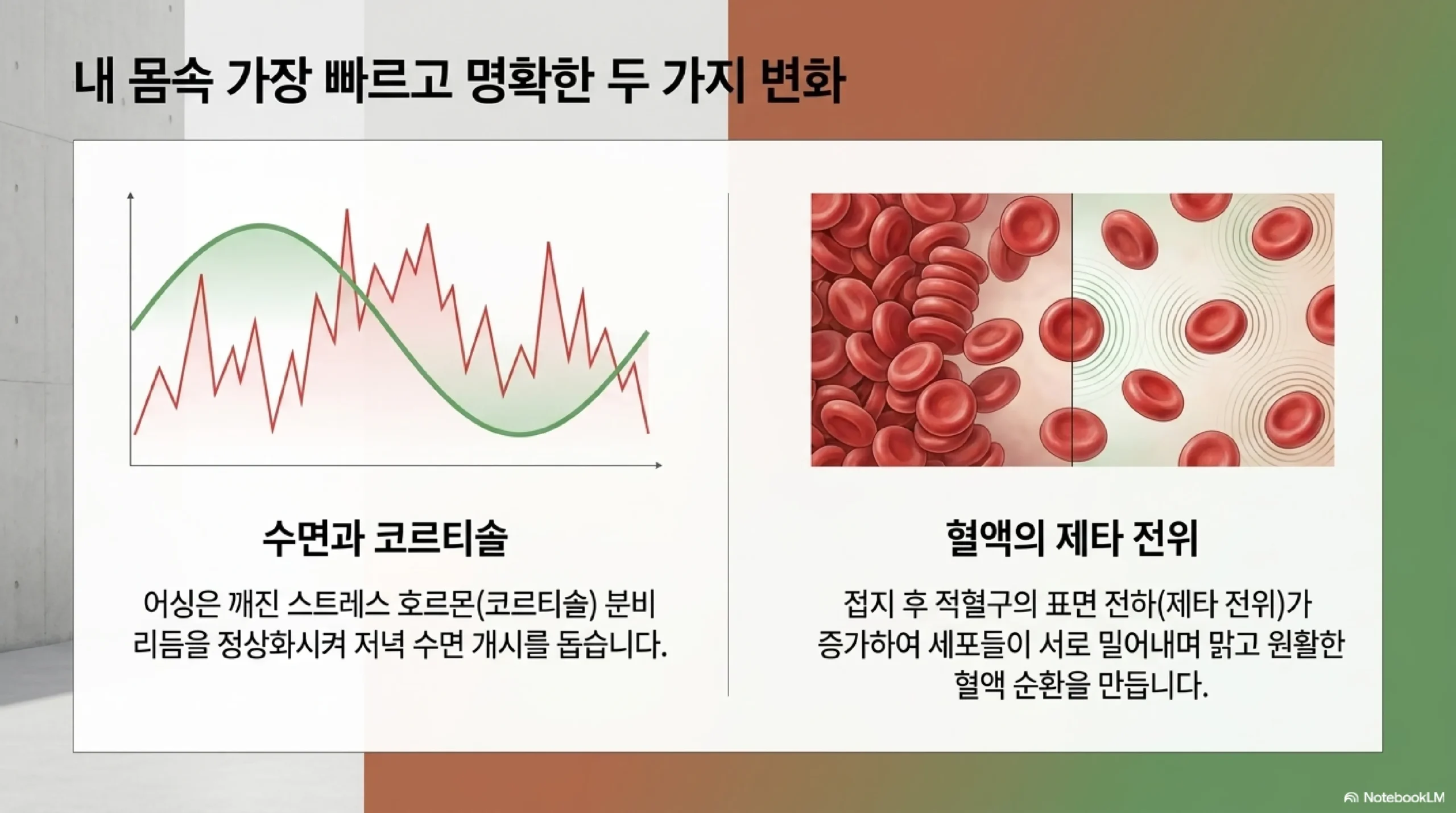 내 몸속 가장 빠르고 명확한 두 가지 변화

수면과 코르티솔

어싱은 깨진 스트레스 호르몬(코르티솔) 분비 리듬을 정상화시켜 저녁 수면 개시를 돕습니다.

혈액의 제타 전위

접지 후 적혈구의 표면 전하(제타 전위)가 증가하여 세포들이 서로 밀어내며 맑고 원활한 혈액 순환을 만듭니다.

NotebookLM